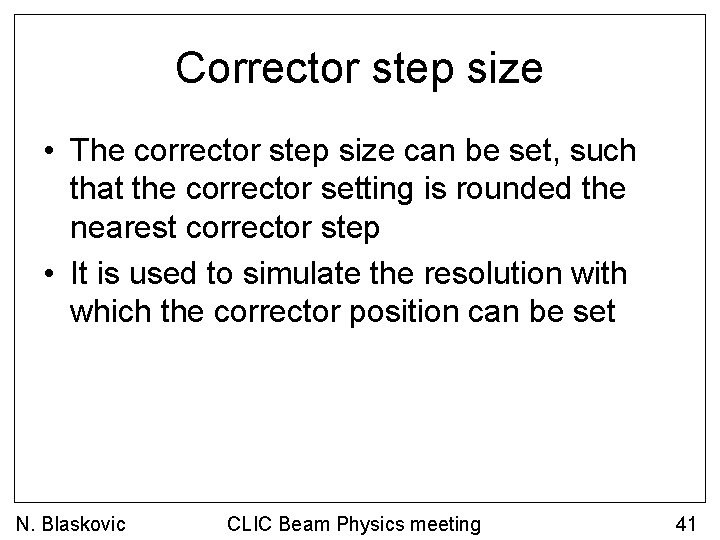 Corrector step size

• The corrector step size can be set, such that the corrector setting is rounded the nearest corrector step
• It is used to simulate the resolution with which the corrector position can be set

N. Blaskovic CLIC Beam Physics meeting 41